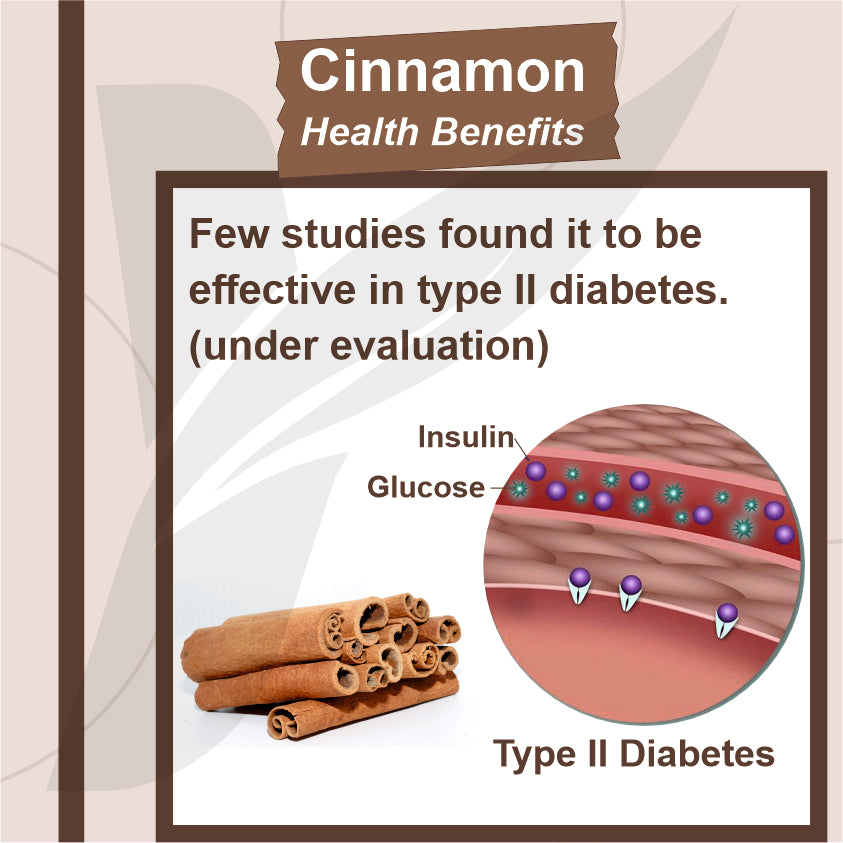 Cinnamon
Health Benefits

Few studies found it to be effective in type II diabetes. (under evaluation)

Insulin
Glucose

Type II Diabetes